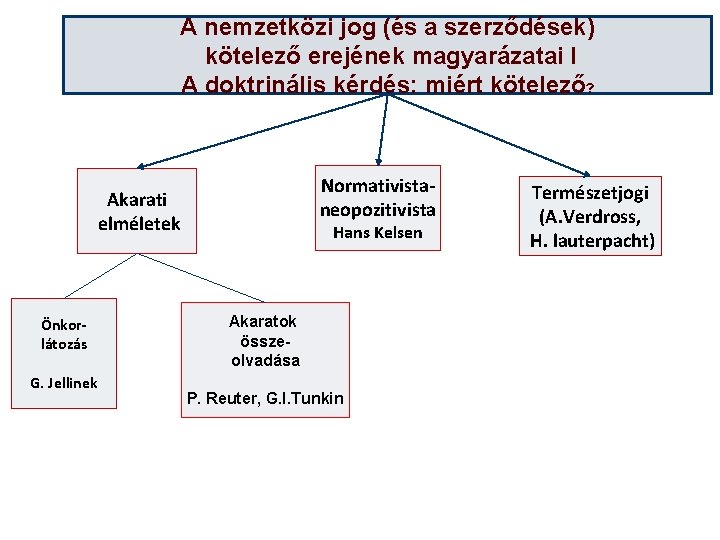 A nemzetközi jog (és a szerződések) kötelező erejének magyarázatai I
A doktrinális kérdés: miért kötelező?

Akarati elméletek

Normativista-neopozitivista
Hans Kelsen

Természetjogi
(A.Verdross,
H. lauterpacht)

Önkorlátozás

G. Jellinek

Akaratok összeolvadása

P. Reuter, G.I.Tunkin